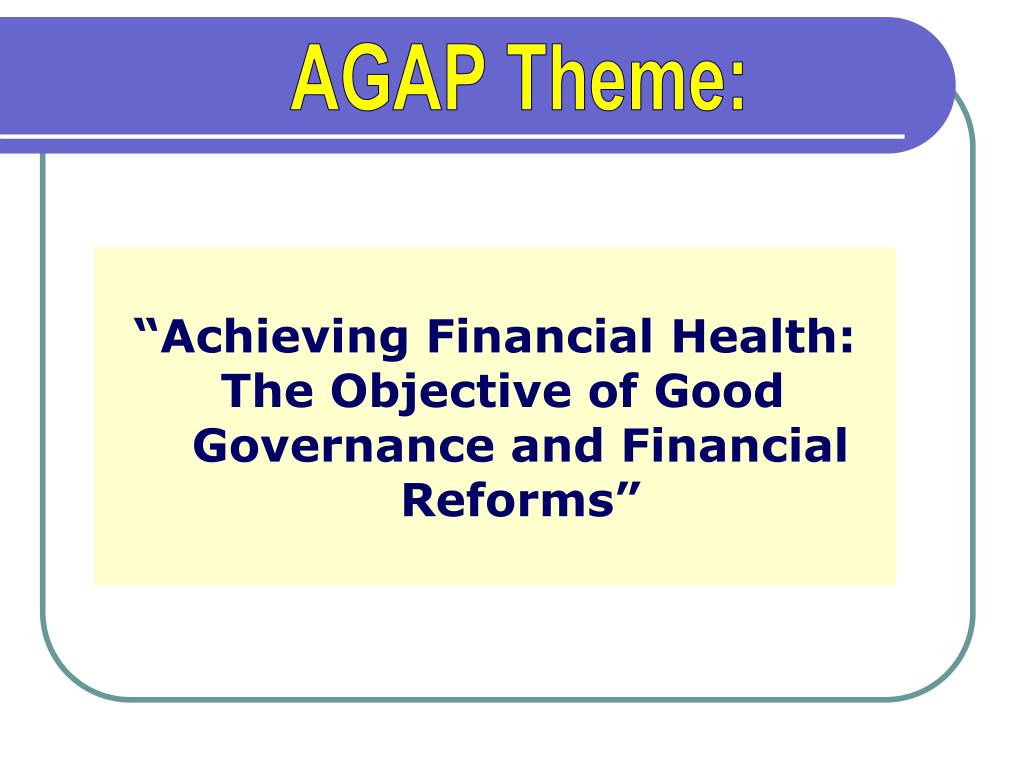 AGAP Theme:

“Achieving Financial Health: The Objective of Good Governance and Financial Reforms”